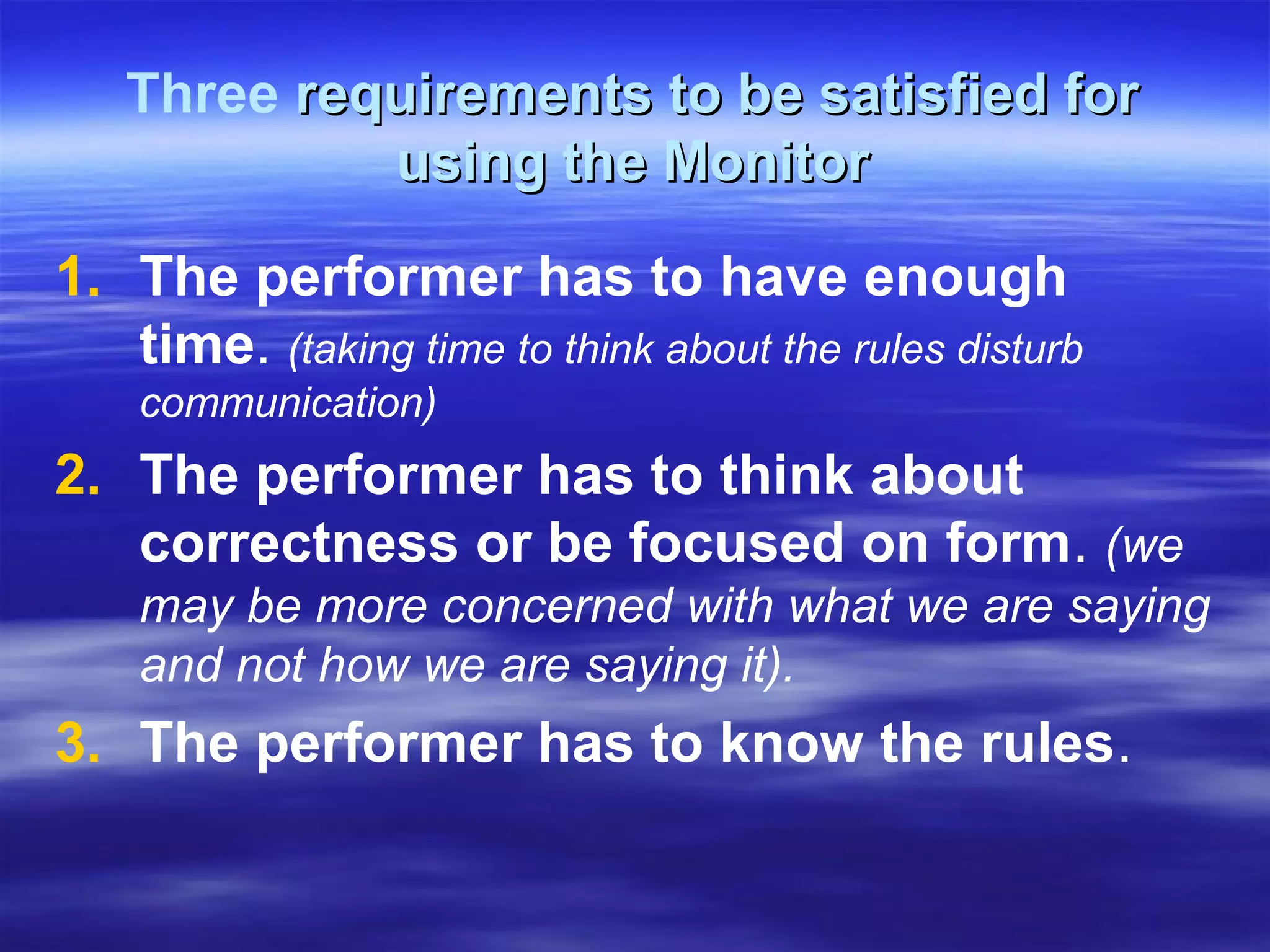 Three requirements to be satisfied for using the Monitor

1. The performer has to have enough time. (taking time to think about the rules disturb communication)

2. The performer has to think about correctness or be focused on form. (we may be more concerned with what we are saying and not how we are saying it).

3. The performer has to know the rules.